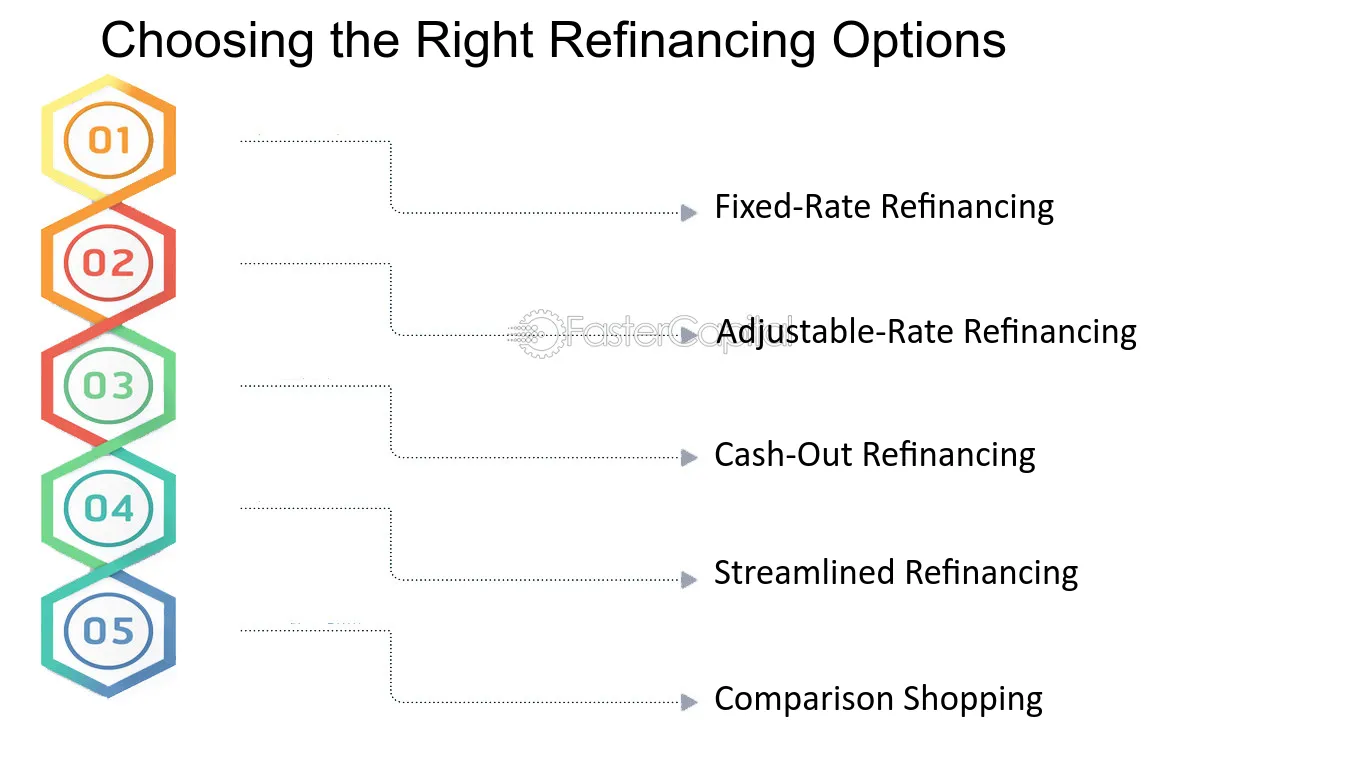 Choosing the Right Refinancing Options

01

Fixed-Rate Refinancing

02

Adjustable-Rate Refinancing

03

Cash-Out Refinancing

04

Streamlined Refinancing

05

Comparison Shopping

FasterCapital